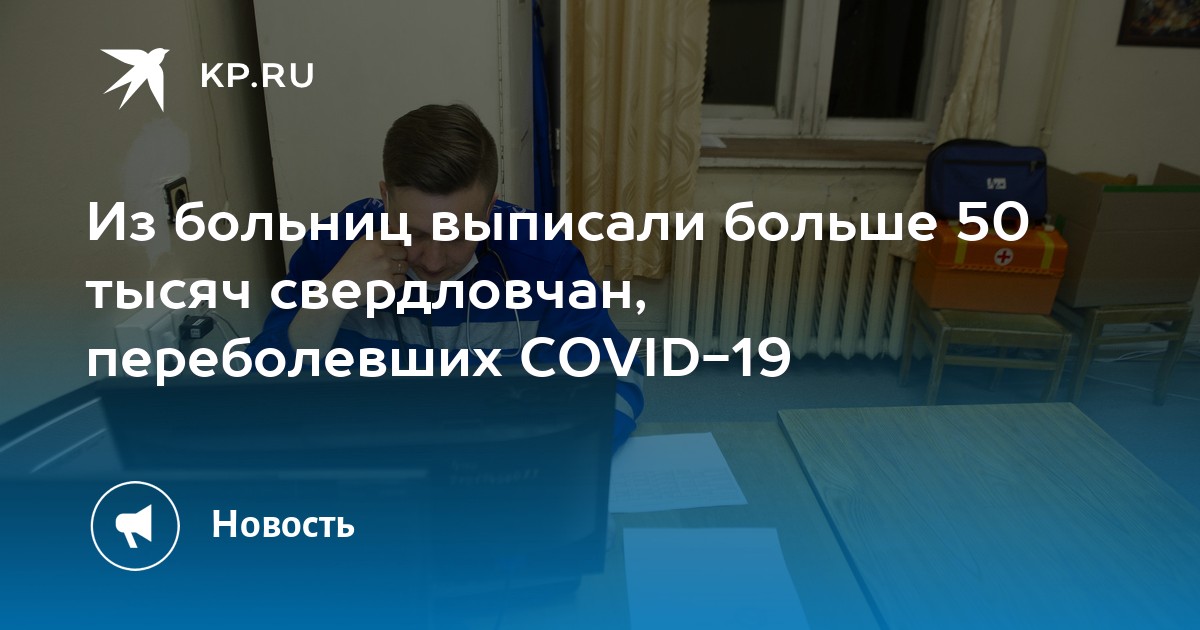 KP.RU

Из больниц выписали больше 50 тысяч свердловчан, переболевших COVID-19

Новость